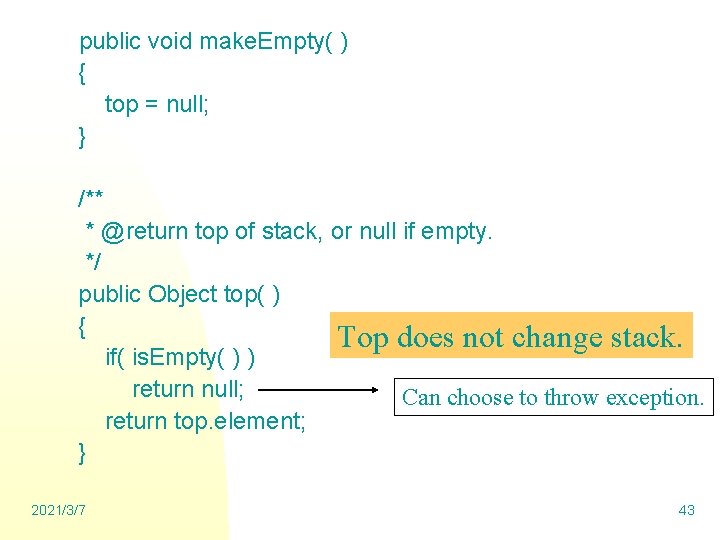 public void makeEmpty( )
{
top = null;
}

/**
* @return top of stack, or null if empty.
*/
public Object top( )
{
if( isEmpty( ) )
return null;
return top.element;
}

Top does not change stack.

Can choose to throw exception.

2021/3/7

43